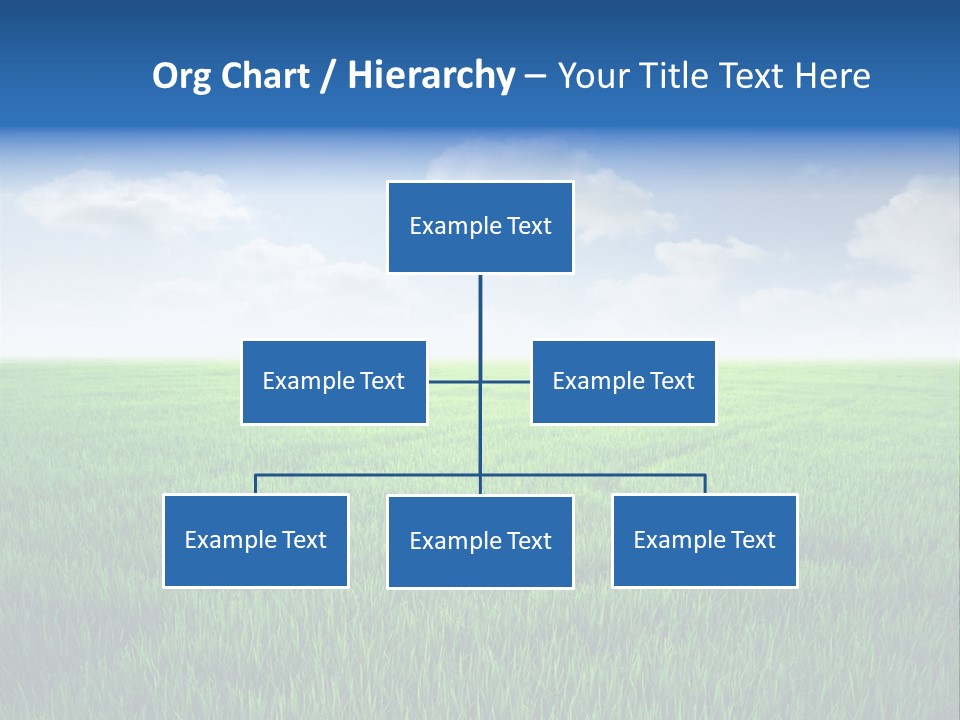 Org Chart / Hierarchy – Your Title Text Here

Example Text

Example Text

Example Text

Example Text

Example Text

Example Text